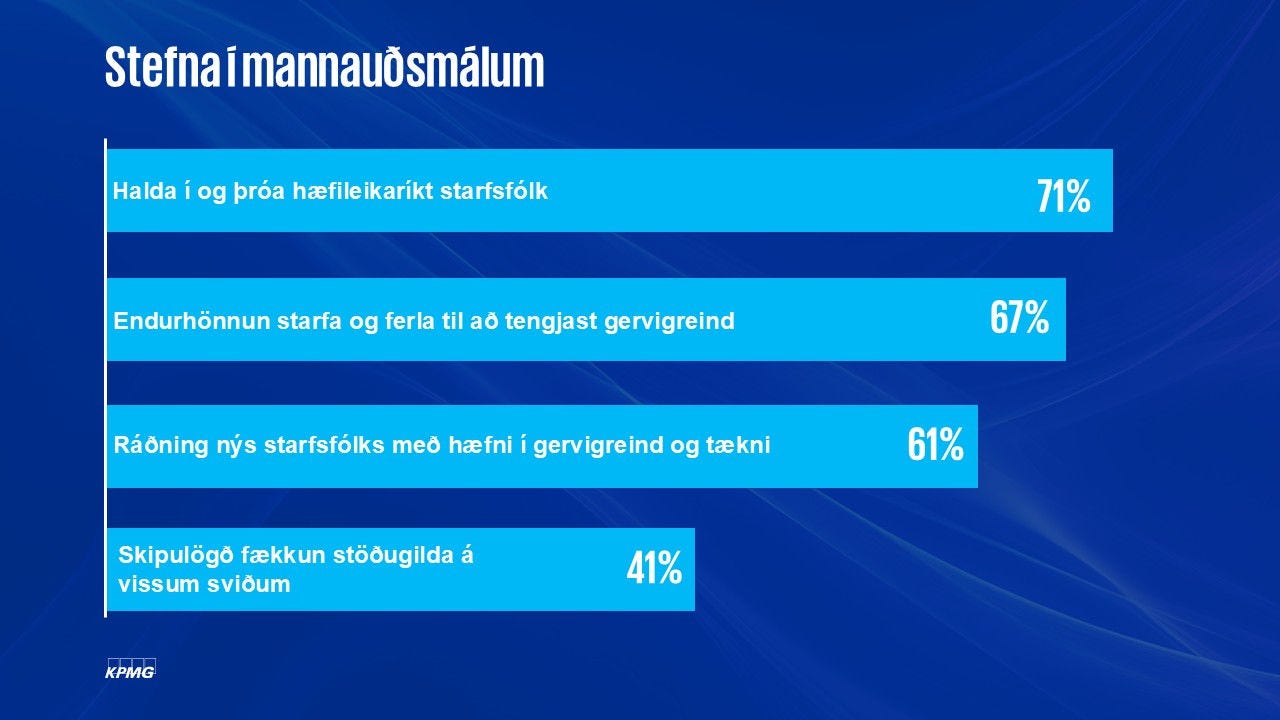 Stefna í mannauðsmálum

Halda í og þróa hæfileikaríkt starfsfólk 71%

Endurhönnun starfa og ferla til að tengjast gervigreind 67%

Ráðning nýs starfsfólks með hæfni í gervigreind og tækni 61%

Skipulögð fækkun stöðugilda á vissum sviðum 41%

KPMG